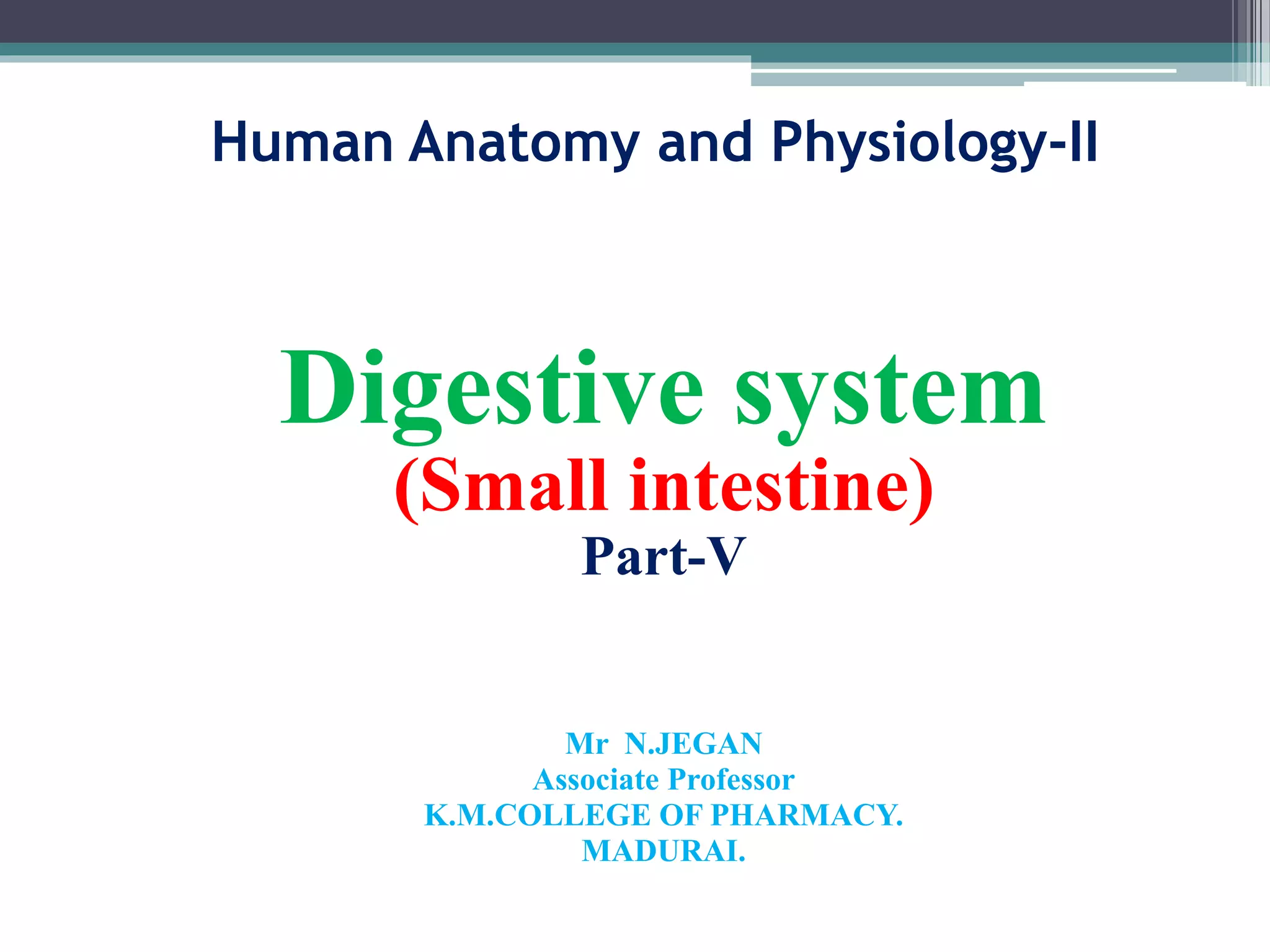 Human Anatomy and Physiology-II

Digestive system
(Small intestine)
Part-V

Mr N.JEGAN
Associate Professor
K.M.COLLEGE OF PHARMACY.
MADURAI.